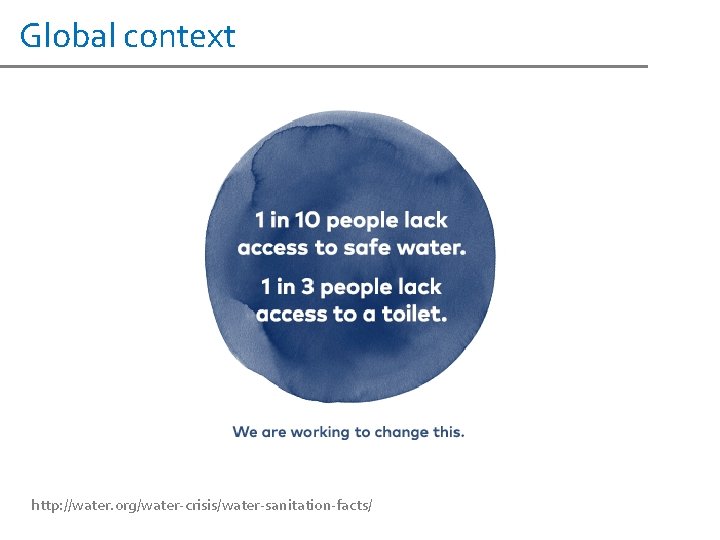 Global context

1 in 10 people lack access to safe water.

1 in 3 people lack access to a toilet.

We are working to change this.

http://water.org/water-crisis/water-sanitation-facts/